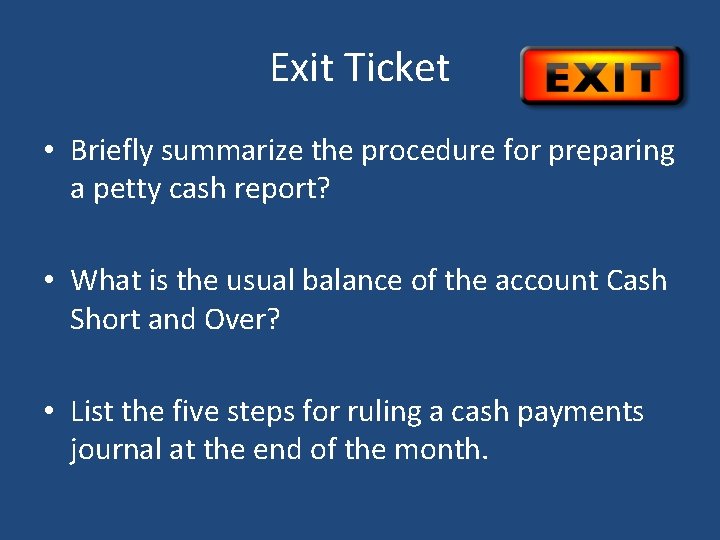 Exit Ticket

EXIT

• Briefly summarize the procedure for preparing a petty cash report?

• What is the usual balance of the account Cash Short and Over?

• List the five steps for ruling a cash payments journal at the end of the month.